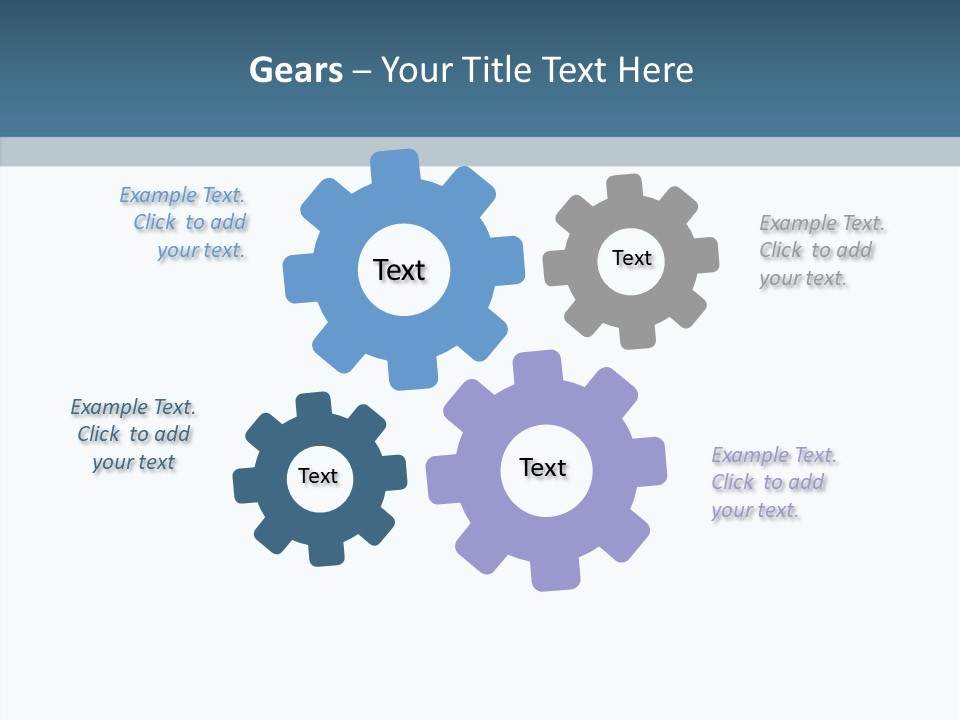 Gears – Your Title Text Here

Example Text. Click to add your text.

Text

Text

Example Text. Click to add your text.

Example Text. Click to add your text

Text

Text

Example Text. Click to add your text.